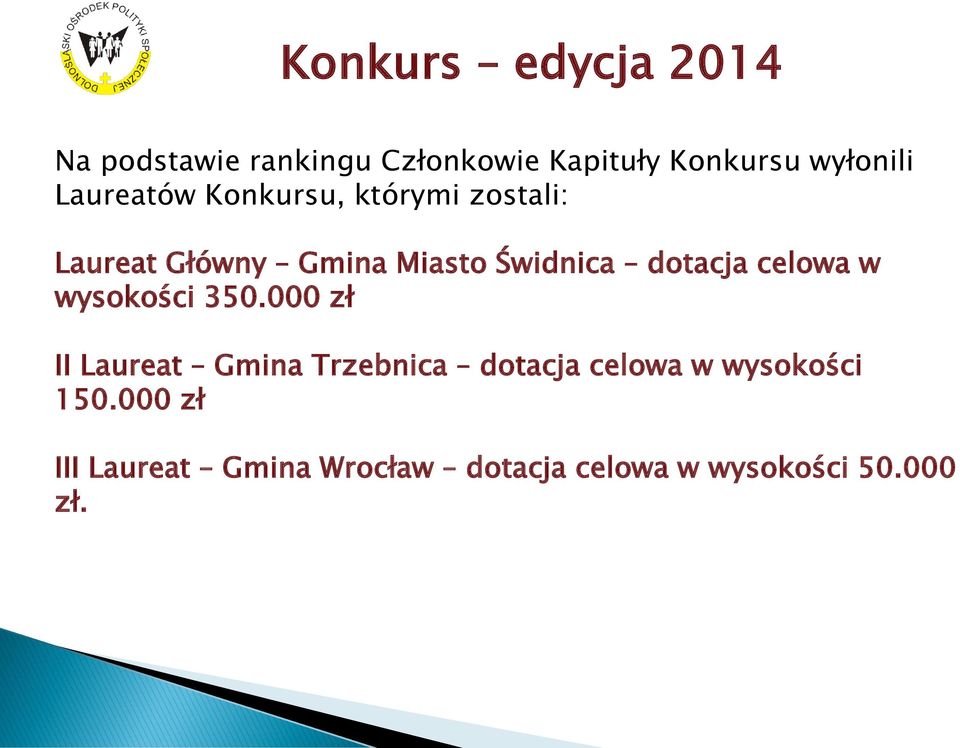 DOLNOŚLĄSKI OŚRODEK POLITYKI SPOŁECZNEJ

Konkurs – edycja 2014

Na podstawie rankingu Członkowie Kapituły Konkursu wyłonili Laureatów Konkursu, którymi zostali:

Laureat Główny – Gmina Miasto Świdnica – dotacja celowa w wysokości 350.000 zł

II Laureat – Gmina Trzebnica – dotacja celowa w wysokości 150.000 zł

III Laureat – Gmina Wrocław – dotacja celowa w wysokości 50.000 zł.